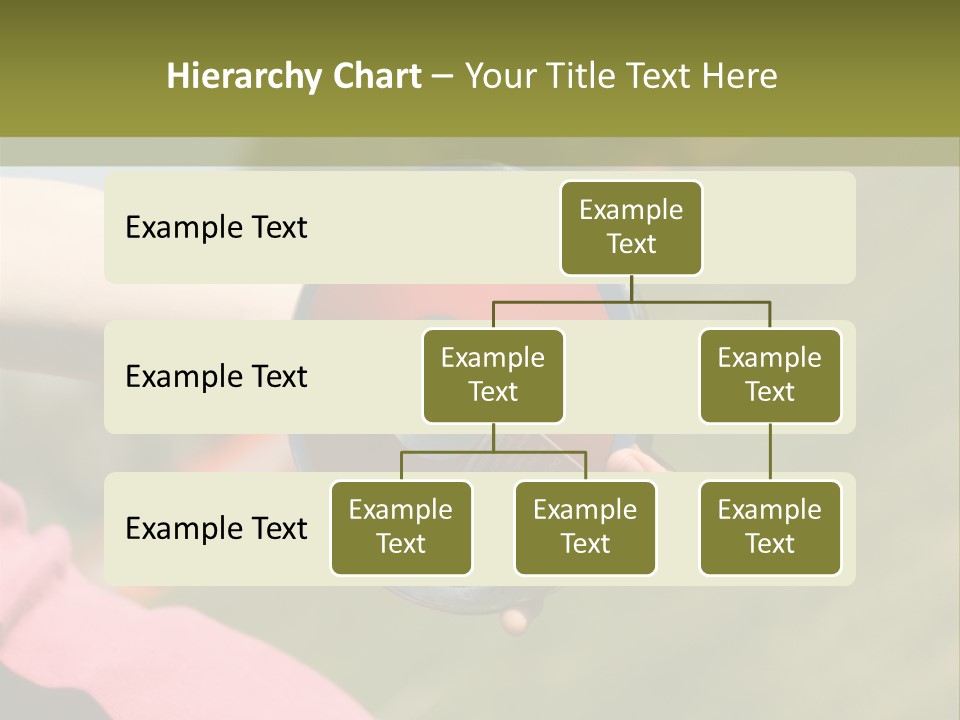 Hierarchy Chart – Your Title Text Here

Example Text

Example Text

Example Text

Example Text

Example Text

Example Text

Example Text

Example Text

Example Text